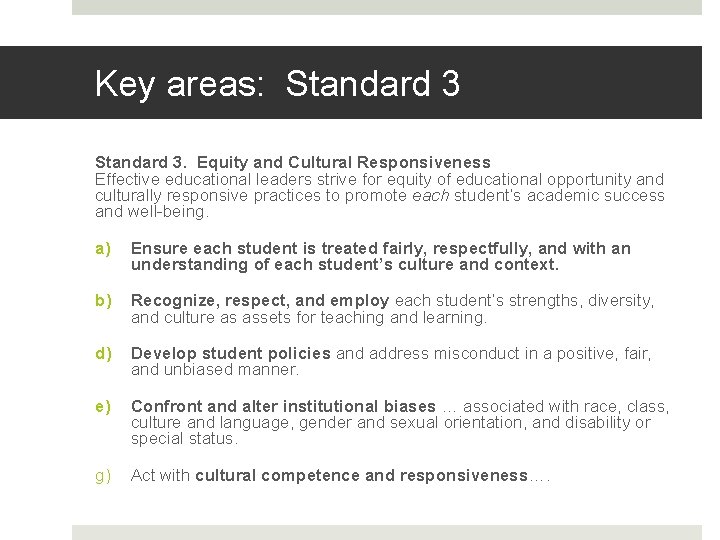 Key areas: Standard 3

Standard 3. Equity and Cultural Responsiveness
Effective educational leaders strive for equity of educational opportunity and culturally responsive practices to promote each student's academic success and well-being.

a) Ensure each student is treated fairly, respectfully, and with an understanding of each student's culture and context.

b) Recognize, respect, and employ each student's strengths, diversity, and culture as assets for teaching and learning.

d) Develop student policies and address misconduct in a positive, fair, and unbiased manner.

e) Confront and alter institutional biases … associated with race, class, culture and language, gender and sexual orientation, and disability or special status.

g) Act with cultural competence and responsiveness….